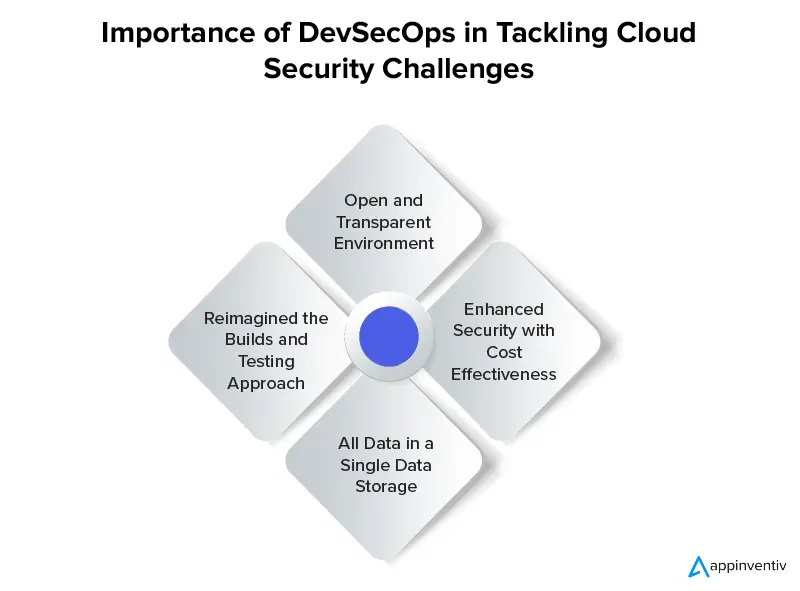 Importance of DevSecOps in Tackling Cloud Security Challenges

Open and Transparent Environment

Reimagined the Builds and Testing Approach

Enhanced Security with Cost Effectiveness

All Data in a Single Data Storage

appinventiv